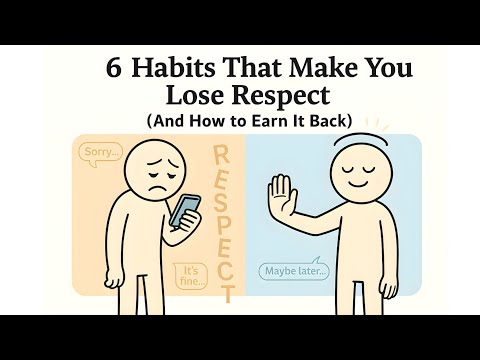 6 Habits That Make You Lose Respect
(And How to Earn It Back)

Sorry...

RESPECT

It's fine...

Maybe later...